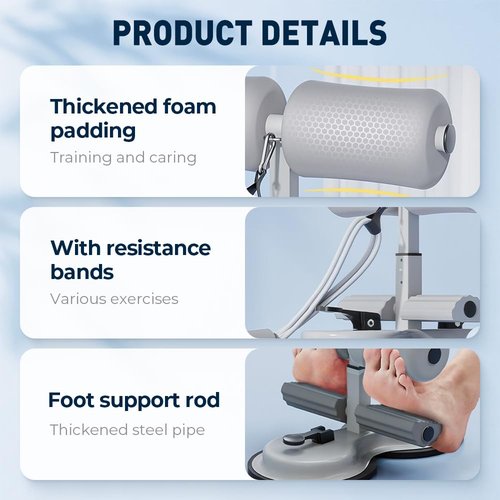 PRODUCT DETAILS

Thickened foam padding

Training and caring

With resistance bands

Various exercises

Foot support rod

Thickened steel pipe